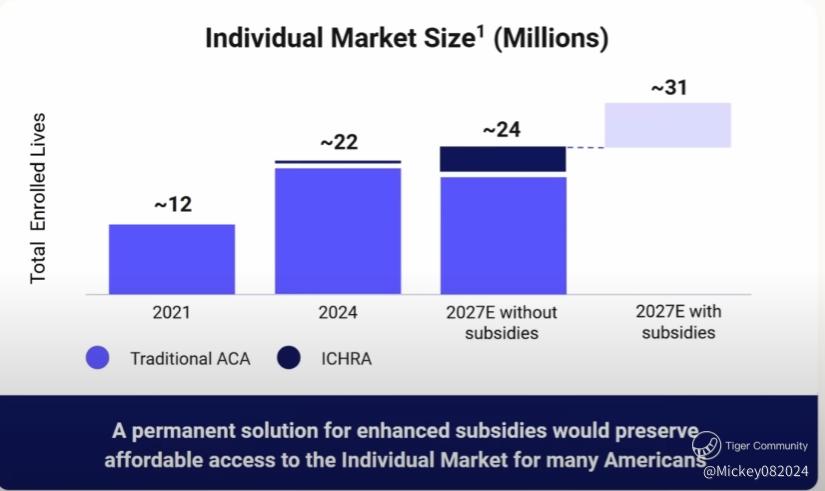 Individual Market Size$^1$ (Millions)

Total Enrolled Lives

~12

~22

~24

~31

2021

2024

2027E without subsidies

2027E with subsidies

Traditional ACA

ICHRA

A permanent solution for enhanced subsidies would preserve affordable access to the Individual Market for many Americans

Tiger Community
@Mickey082024